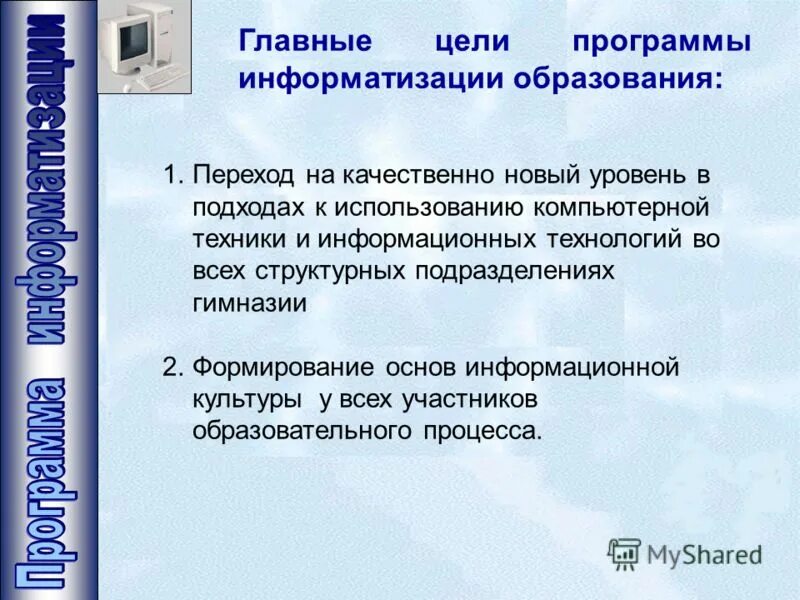 Программа информатизации

Главные цели программы информатизации образования:

1. Переход на качественно новый уровень в подходах к использованию компьютерной техники и информационных технологий во всех структурных подразделениях гимназии

2. Формирование основ информационной культуры у всех участников образовательного процесса.

MyShared